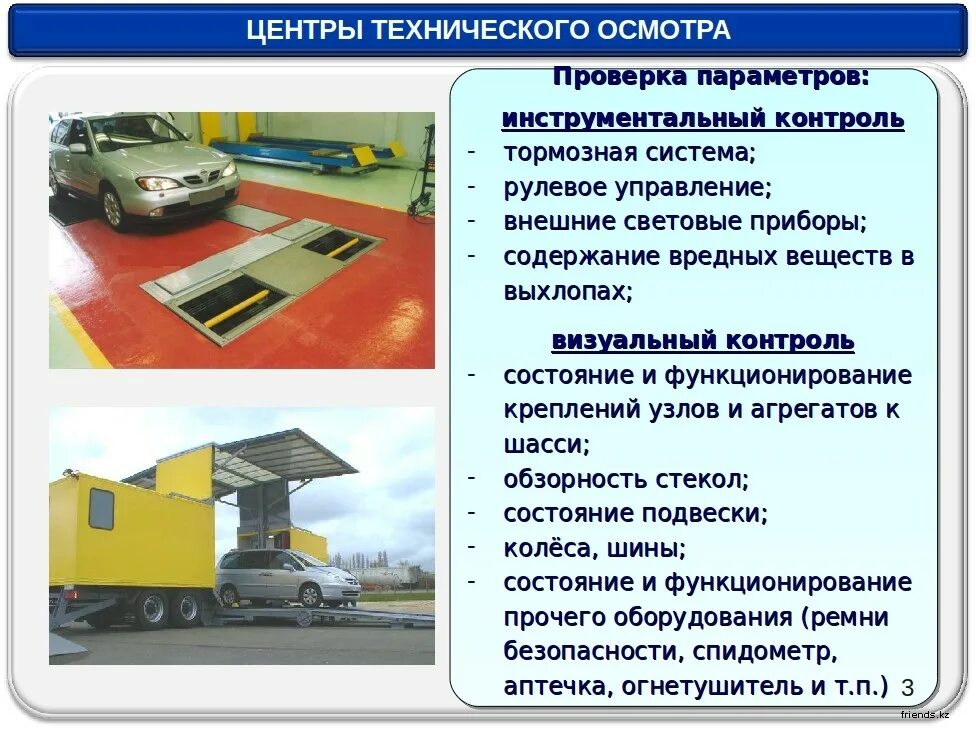 ЦЕНТРЫ ТЕХНИЧЕСКОГО ОСМОТРА

Проверка параметров:

инструментальный контроль
- тормозная система;
- рулевое управление;
- внешние световые приборы;
- содержание вредных веществ в выхлопах;

визуальный контроль
- состояние и функционирование креплений узлов и агрегатов к шасси;
- обзорность стекол;
- состояние подвески;
- колёса, шины;
- состояние и функционирование прочего оборудования (ремни безопасности, спидометр, аптечка, огнетушитель и т.п.)

3

friends.kz